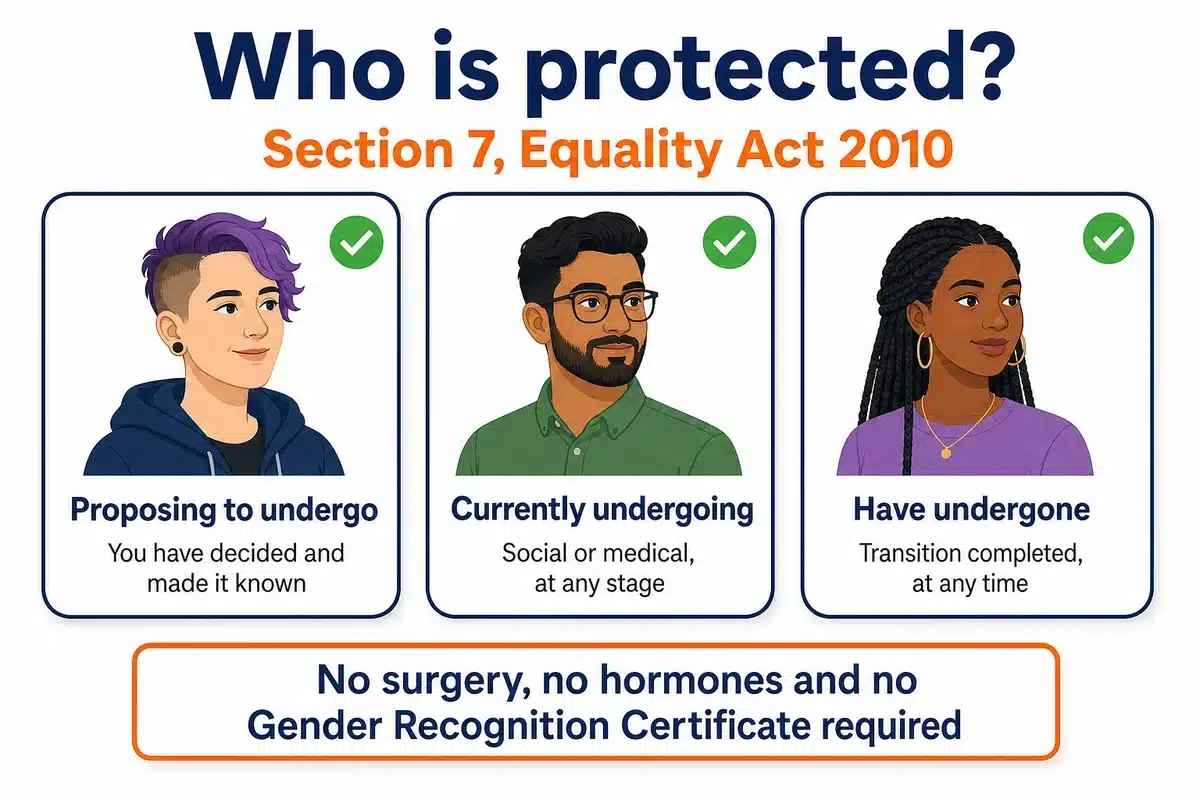 Who is protected?

Section 7, Equality Act 2010

Proposing to undergo
You have decided and made it known

Currently undergoing
Social or medical, at any stage

Have undergone
Transition completed, at any time

No surgery, no hormones and no Gender Recognition Certificate required